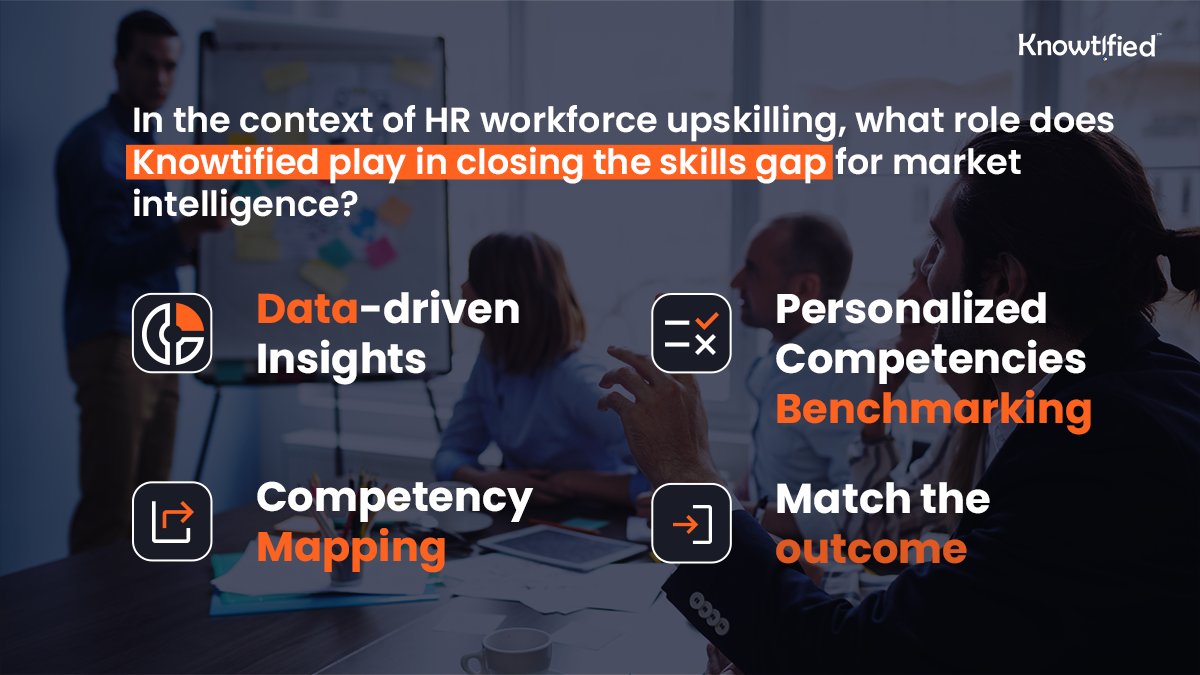 Knowtified™

In the context of HR workforce upskilling, what role does Knowtified play in closing the skills gap for market intelligence?

Data-driven Insights

Personalized Competencies Benchmarking

Competency Mapping

Match the outcome